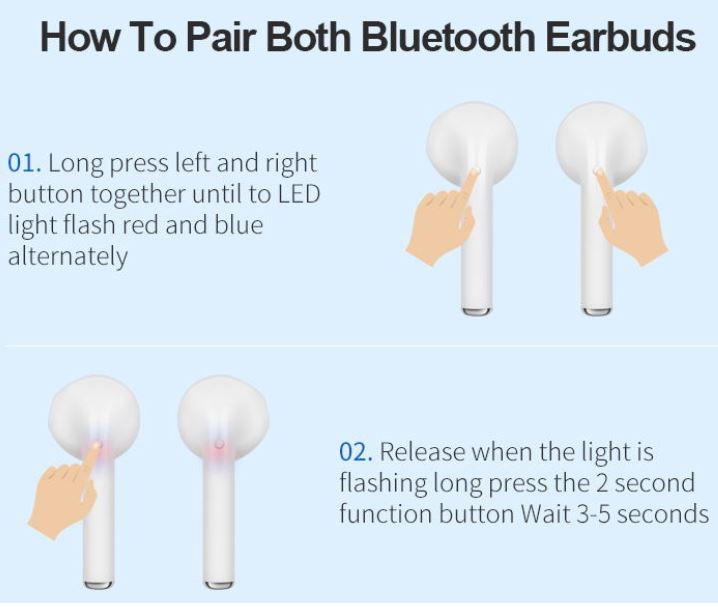 How To Pair Both Bluetooth Earbuds

01. Long press left and right button together until to LED light flash red and blue alternately

02. Release when the light is flashing long press the 2 second function button Wait 3-5 seconds